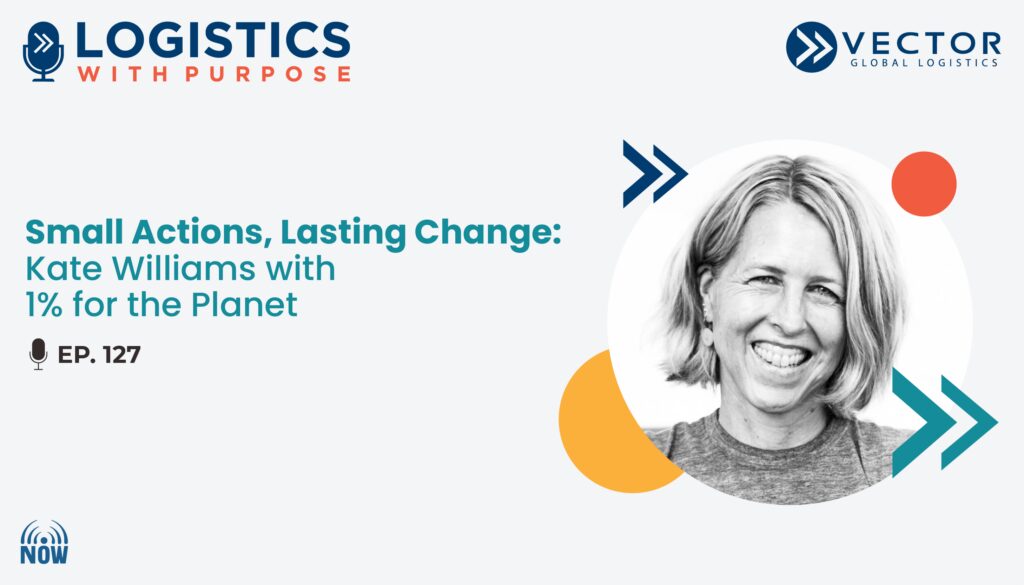 LOGISTICS
WITH PURPOSE

VECTOR
GLOBAL LOGISTICS

Small Actions, Lasting Change:
Kate Williams with 1% for the Planet

EP. 127

NOW